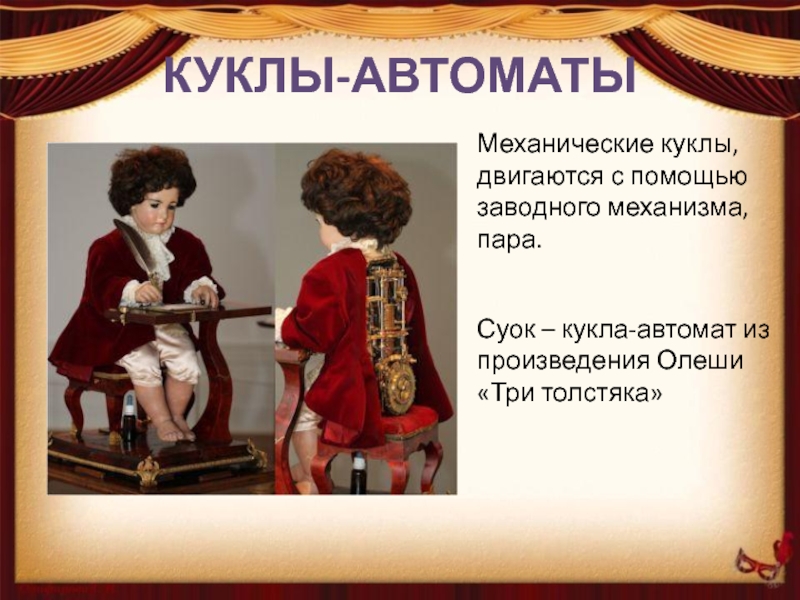 КУКЛЫ-АВТОМАТЫ

Механические куклы, двигаются с помощью заводного механизма, пара.

Суок – кукла-автомат из произведения Олеши «Три толстяка»